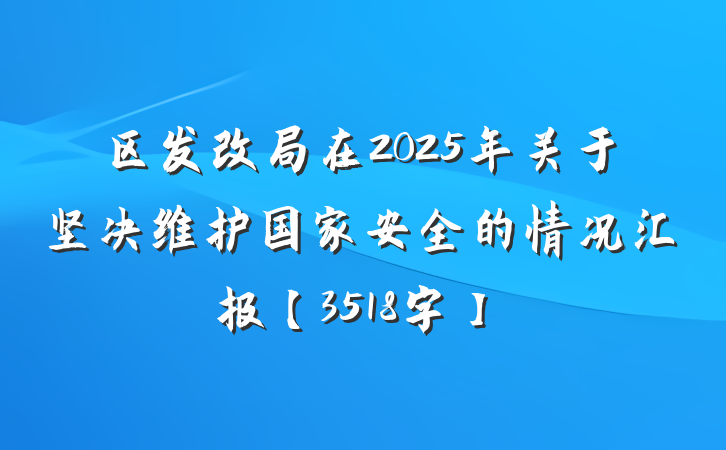 区发改局在2025年关于坚决维护国家安全的情况汇报【3518字】